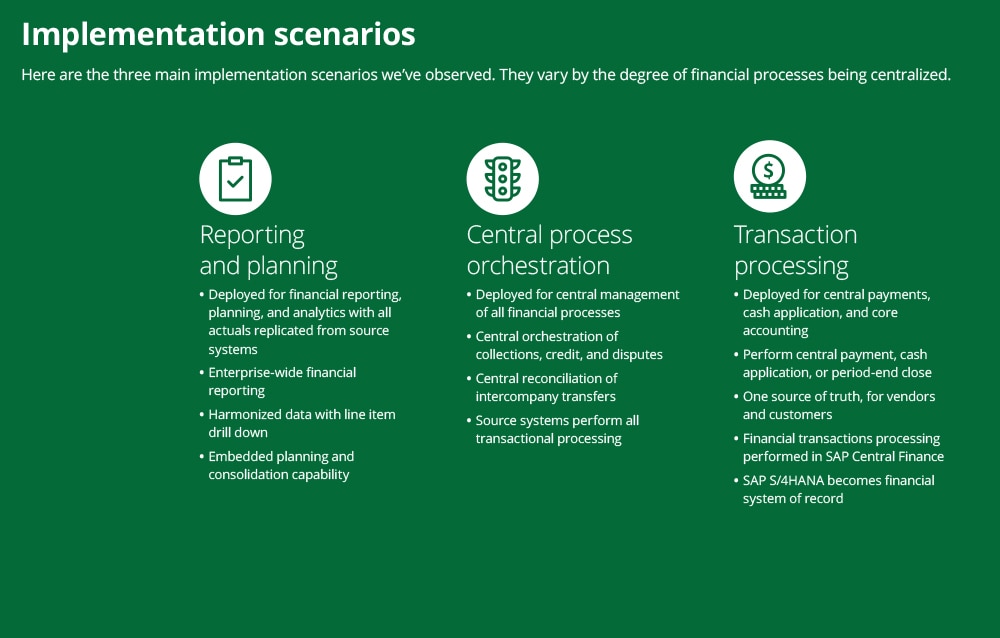 Implementation scenarios

Here are the three main implementation scenarios we've observed. They vary by the degree of financial processes being centralized.

Reporting and planning

• Deployed for financial reporting, planning, and analytics with all actuals replicated from source systems
• Enterprise-wide financial reporting
• Harmonized data with line item drill down
• Embedded planning and consolidation capability

Central process orchestration

• Deployed for central management of all financial processes
• Central orchestration of collections, credit, and disputes
• Central reconciliation of intercompany transfers
• Source systems perform all transactional processing

Transaction processing

• Deployed for central payments, cash application, and core accounting
• Perform central payment, cash application, or period-end close
• One source of truth, for vendors and customers
• Financial transactions processing performed in SAP Central Finance
• SAP S/4HANA becomes financial system of record